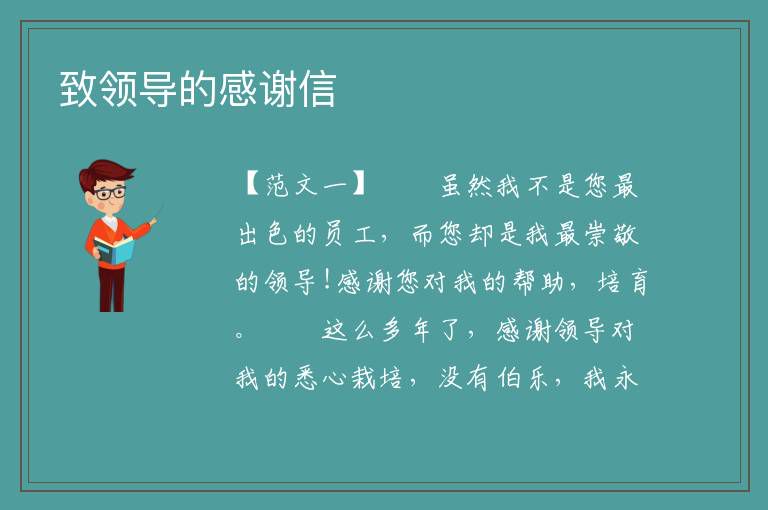 致领导的感谢信

【范文一】　　虽然我不是您最出色的员工，而您却是我最崇敬的领导！感谢您对我的帮助，培育。　　这么多年了，感谢领导对我的悉心栽培，没有伯乐，我永